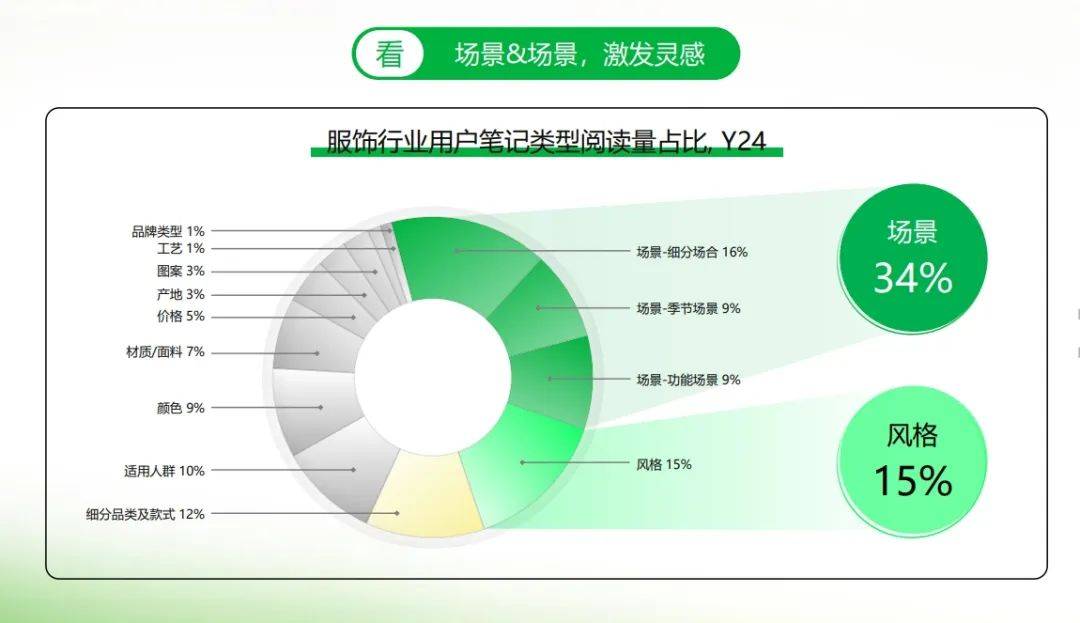 看 场景&场景，激发灵感

服饰行业用户笔记类型阅读量占比, Y24

品牌类型 1%
工艺 1%
图案 3%
产地 3%
价格 5%
材质/面料 7%
颜色 9%
适用人群 10%
细分品类及款式 12%

场景-细分场合 16%
场景-季节场景 9%
场景-功能场景 9%
风格 15%

场景
34%

风格
15%